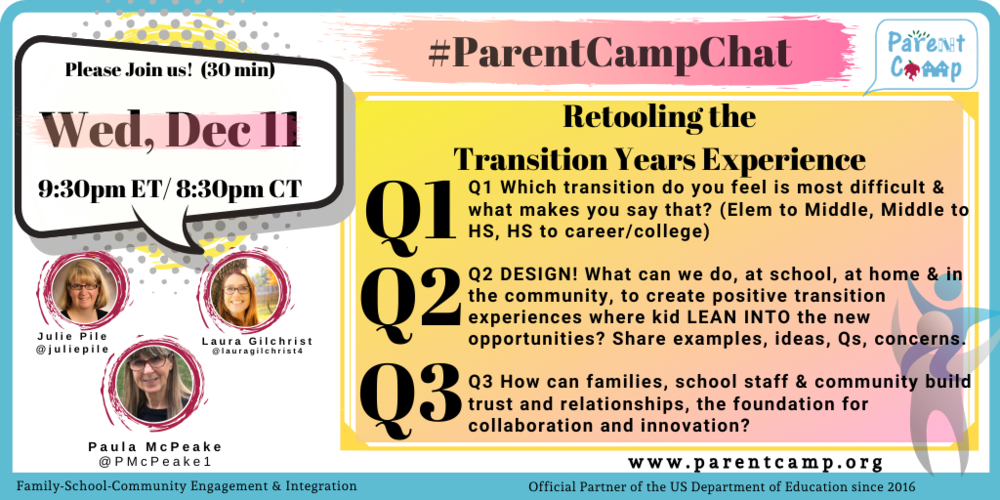 Please Join us! (30 min)

Wed, Dec 11

9:30pm ET/ 8:30pm CT

Julie Pile
@juliepile

Laura Gilchrist
@lauragilchrist4

Paula McPeake
@PMcPeake1

#ParentCampChat

Parent Camp

Retooling the Transition Years Experience

Q1 Q1 Which transition do you feel is most difficult & what makes you say that? (Elem to Middle, Middle to HS, HS to career/college)

Q2 Q2 DESIGN! What can we do, at school, at home & in the community, to create positive transition experiences where kid LEAN INTO the new opportunities? Share examples, ideas, Qs, concerns.

Q3 Q3 How can families, school staff & community build trust and relationships, the foundation for collaboration and innovation?

www.parentcamp.org

Family-School-Community Engagement & Integration

Official Partner of the US Department of Education since 2016